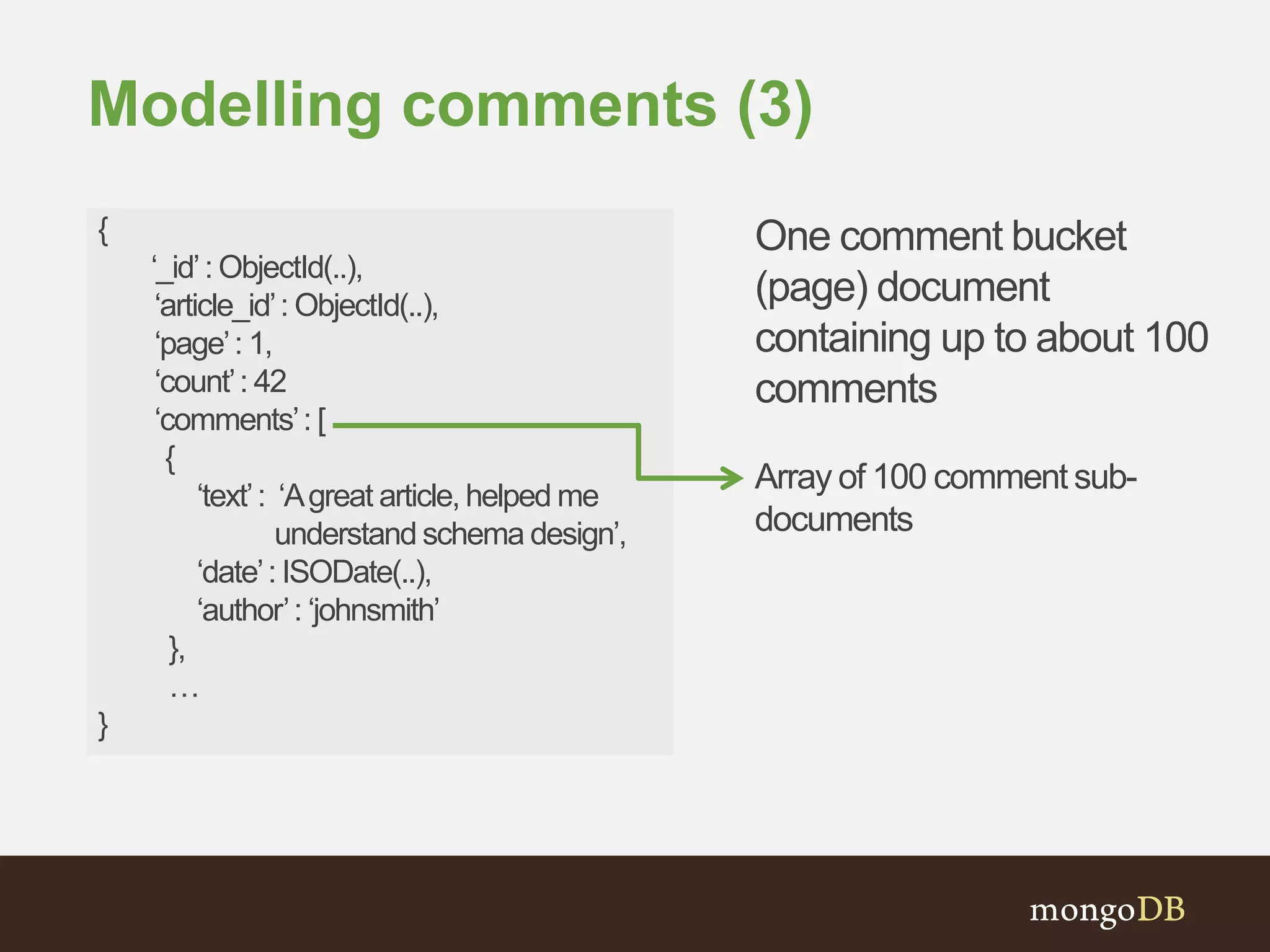 Modelling comments (3)

{
‘_id’ : ObjectId(..),
‘article_id’ : ObjectId(..),
‘page’ : 1,
‘count’ : 42
‘comments’ : [
{
‘text’ : ‘A great article, helped me understand schema design’,
‘date’ : ISODate(..),
‘author’ : ‘johnsmith’
},
…
}

One comment bucket (page) document containing up to about 100 comments

Array of 100 comment sub-documents

mongoDB